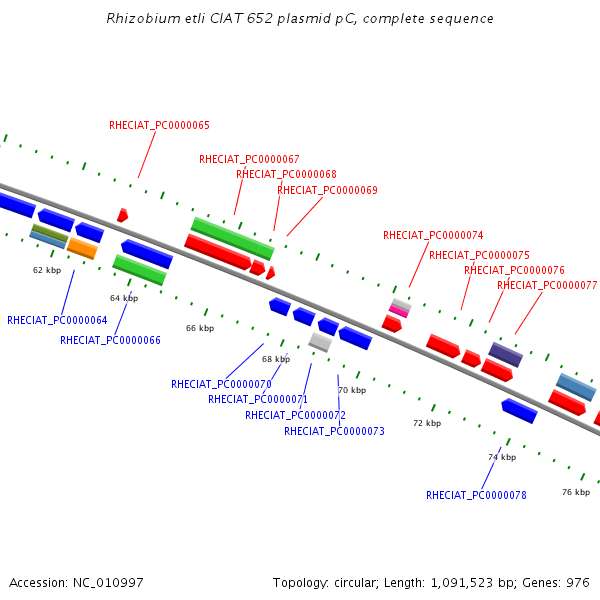 Rhizobium etli CIAT 652 plasmid pC, complete sequence

RHECIAT_PC0000065

RHECIAT_PC0000067

RHECIAT_PC0000068

RHECIAT_PC0000069

RHECIAT_PC0000074

RHECIAT_PC0000075

RHECIAT_PC0000076

RHECIAT_PC0000077

62 kbp

64 kbp

66 kbp

68 kbp

70 kbp

72 kbp

74 kbp

76 kbp

RHECIAT_PC0000064

RHECIAT_PC0000066

RHECIAT_PC0000070

RHECIAT_PC0000071

RHECIAT_PC0000072

RHECIAT_PC0000073

RHECIAT_PC0000078

Accession: NC_010997

Topology: circular; Length: 1,091,523 bp; Genes: 976